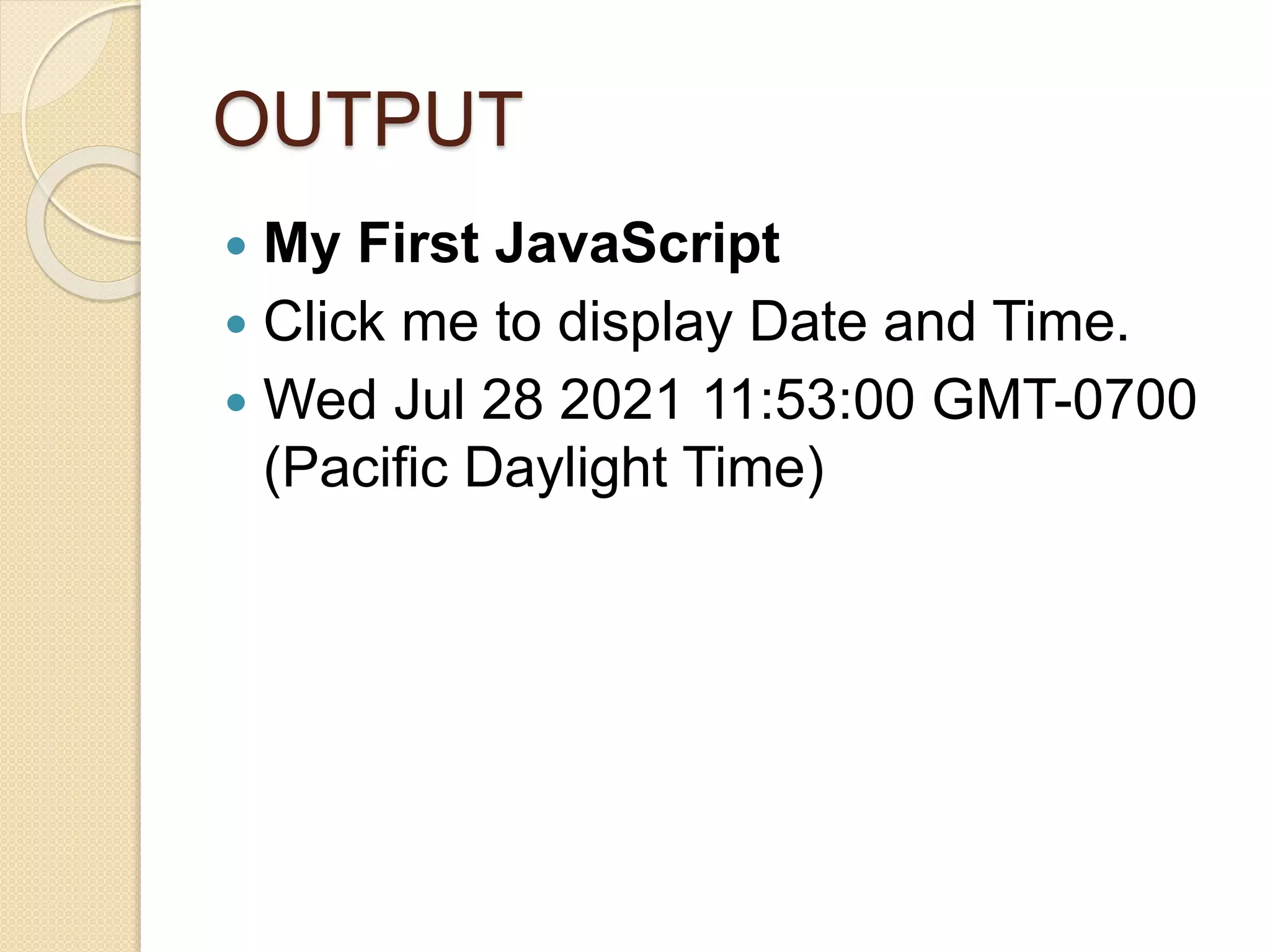 OUTPUT

- My First JavaScript
- Click me to display Date and Time.
- Wed Jul 28 2021 11:53:00 GMT-0700 (Pacific Daylight Time)